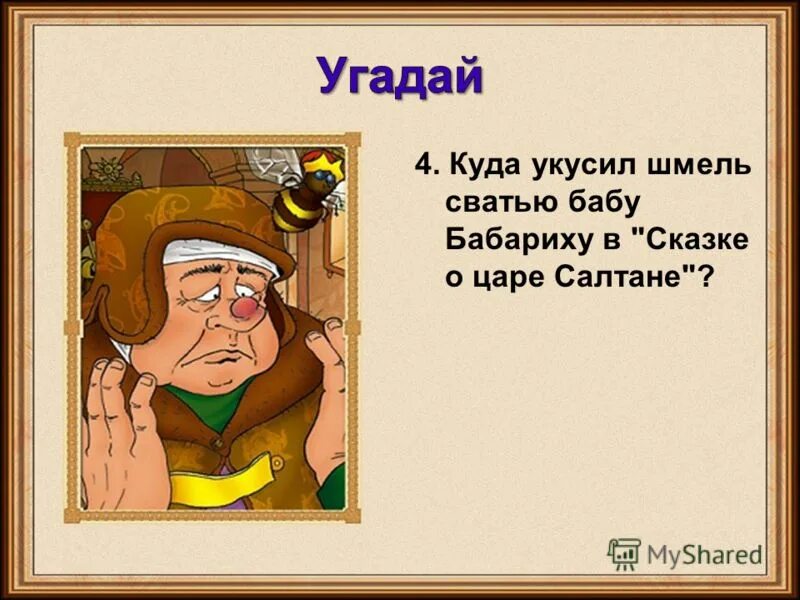 Угадай

4. Куда укусил шмель сватью бабу Бабариху в "Сказке о царе Салтане"?

MyShared